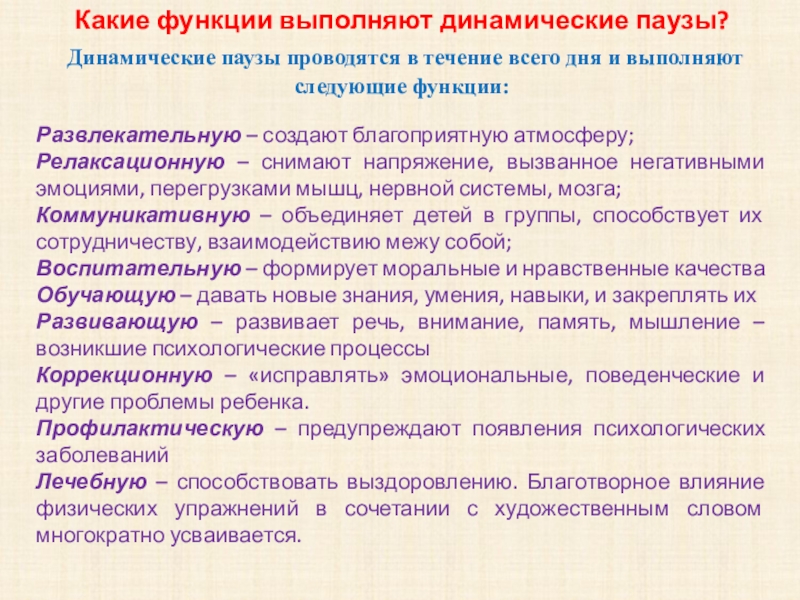 Какие функции выполняют динамические паузы?

Динамические паузы проводятся в течение всего дня и выполняют следующие функции:

Развлекательную – создают благоприятную атмосферу;
Релаксационную – снимают напряжение, вызванное негативными эмоциями, перегрузками мышц, нервной системы, мозга;
Коммуникативную – объединяет детей в группы, способствует их сотрудничеству, взаимодействию межу собой;
Воспитательную – формирует моральные и нравственные качества
Обучающую – давать новые знания, умения, навыки, и закреплять их
Развивающую – развивает речь, внимание, память, мышление – возникшие психологические процессы
Коррекционную – «исправлять» эмоциональные, поведенческие и другие проблемы ребенка.
Профилактическую – предупреждают появления психологических заболеваний
Лечебную – способствовать выздоровлению. Благотворное влияние физических упражнений в сочетании с художественным словом многократно усваивается.